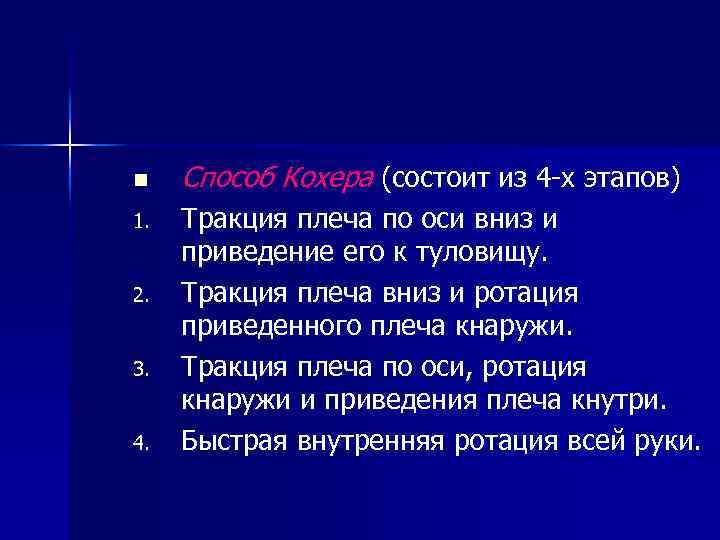 ■ Способ Кохера (состоит из 4-х этапов)

1. Тракция плеча по оси вниз и приведение его к туловищу.
2. Тракция плеча вниз и ротация приведенного плеча кнаружи.
3. Тракция плеча по оси, ротация кнаружи и приведения плеча кнутри.
4. Быстрая внутренняя ротация всей руки.